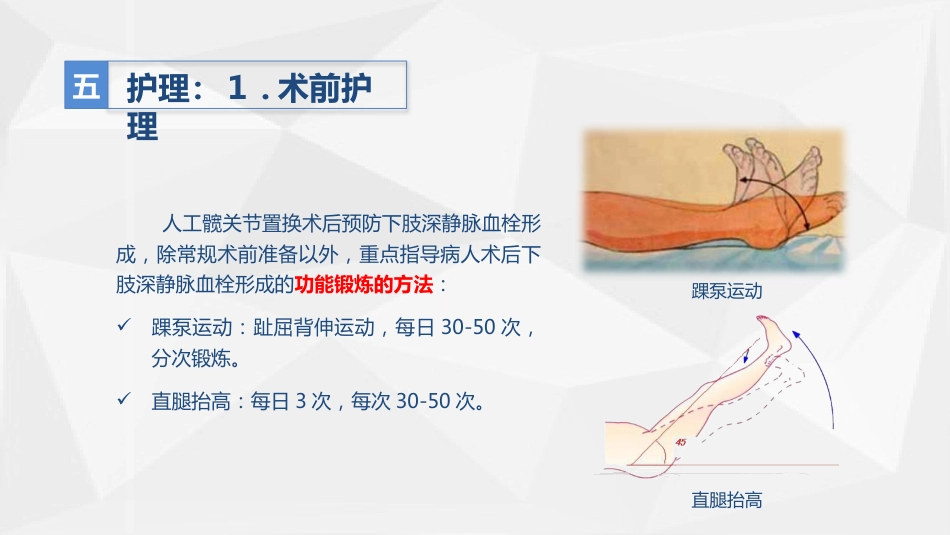 五 护理：１．术前护理

人工髋关节置换术后预防下肢深静脉血栓形成，除常规术前准备以外，重点指导病人术后下肢深静脉血栓形成的功能锻炼的方法：

✓ 踝泵运动：趾屈背伸运动，每日 30-50 次，分次锻炼。

✓ 直腿抬高：每日 3 次，每次 30-50 次。

踝泵运动

45

直腿抬高